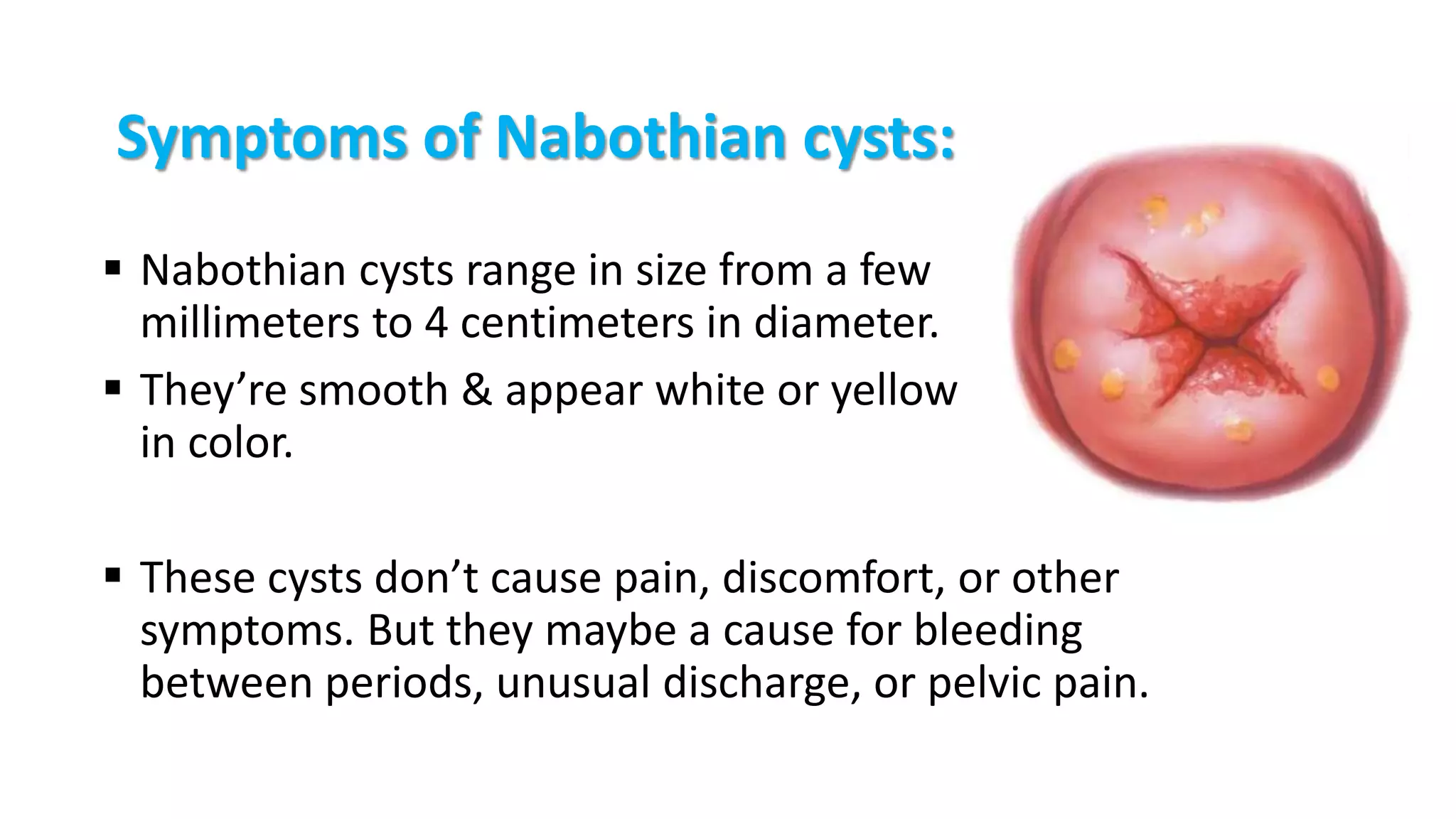 Symptoms of Nabothian cysts:

▪ Nabothian cysts range in size from a few millimeters to 4 centimeters in diameter.

▪ They’re smooth & appear white or yellow in color.

▪ These cysts don’t cause pain, discomfort, or other symptoms. But they maybe a cause for bleeding between periods, unusual discharge, or pelvic pain.